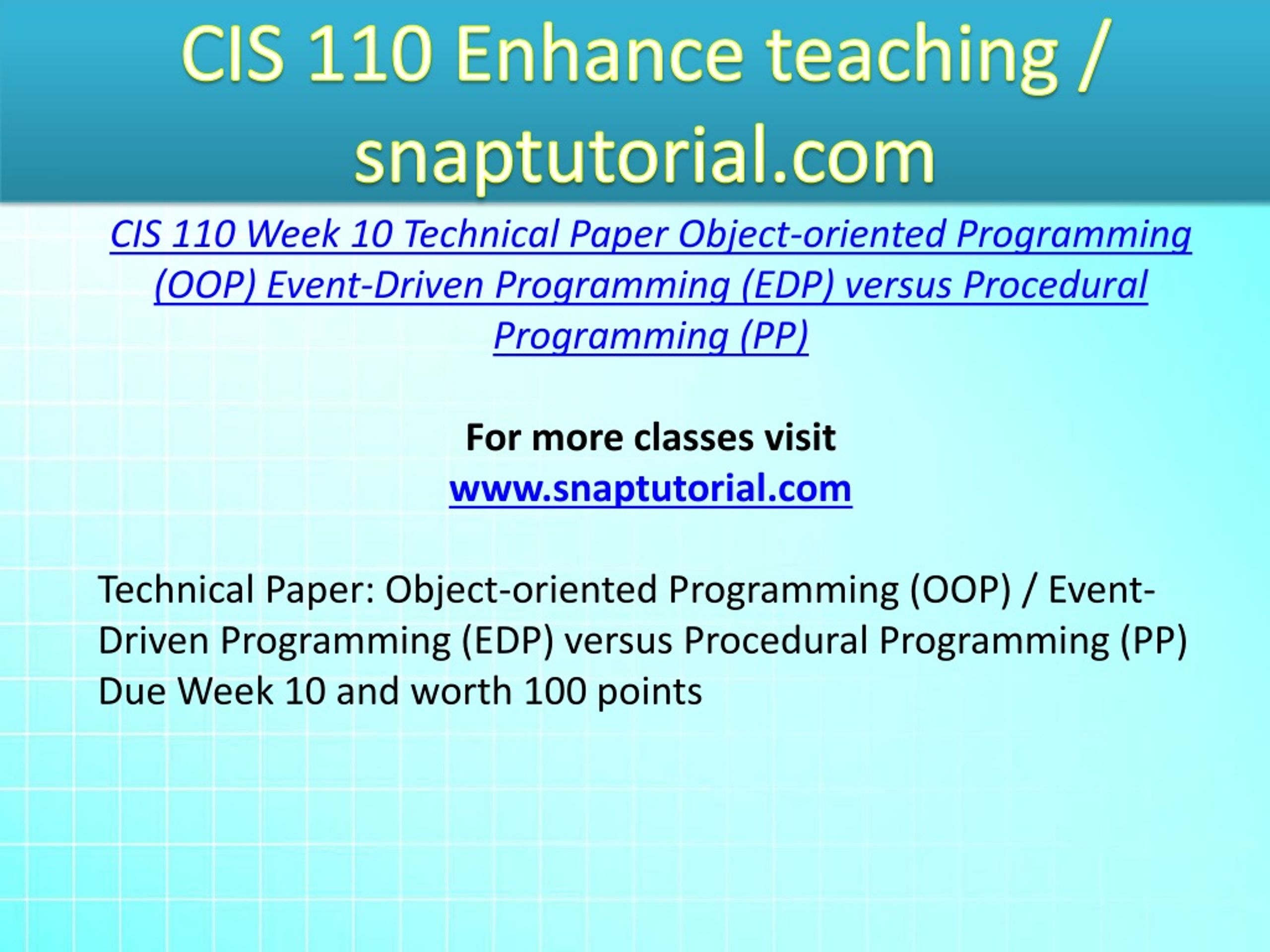 CIS 110 Enhance teaching / snaptutorial.com

CIS 110 Week 10 Technical Paper Object-oriented Programming (OOP) Event-Driven Programming (EDP) versus Procedural Programming (PP)

For more classes visit
www.snaptutorial.com

Technical Paper: Object-oriented Programming (OOP) / Event-Driven Programming (EDP) versus Procedural Programming (PP)
Due Week 10 and worth 100 points